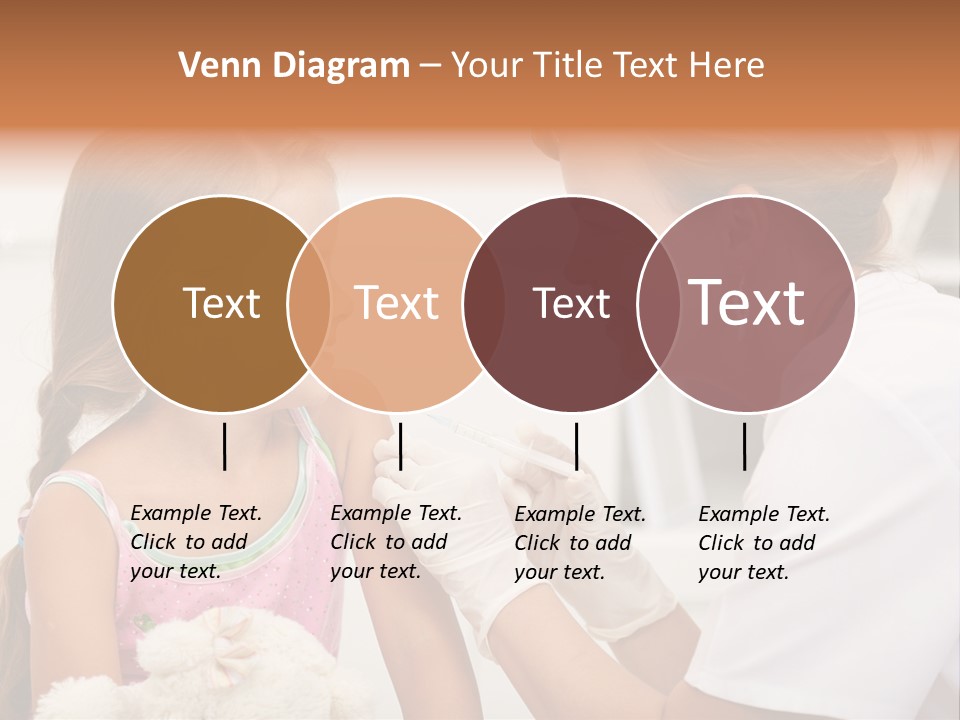 Venn Diagram – Your Title Text Here

Text

Text

Text

Text

Example Text. Click to add your text.

Example Text. Click to add your text.

Example Text. Click to add your text.

Example Text. Click to add your text.